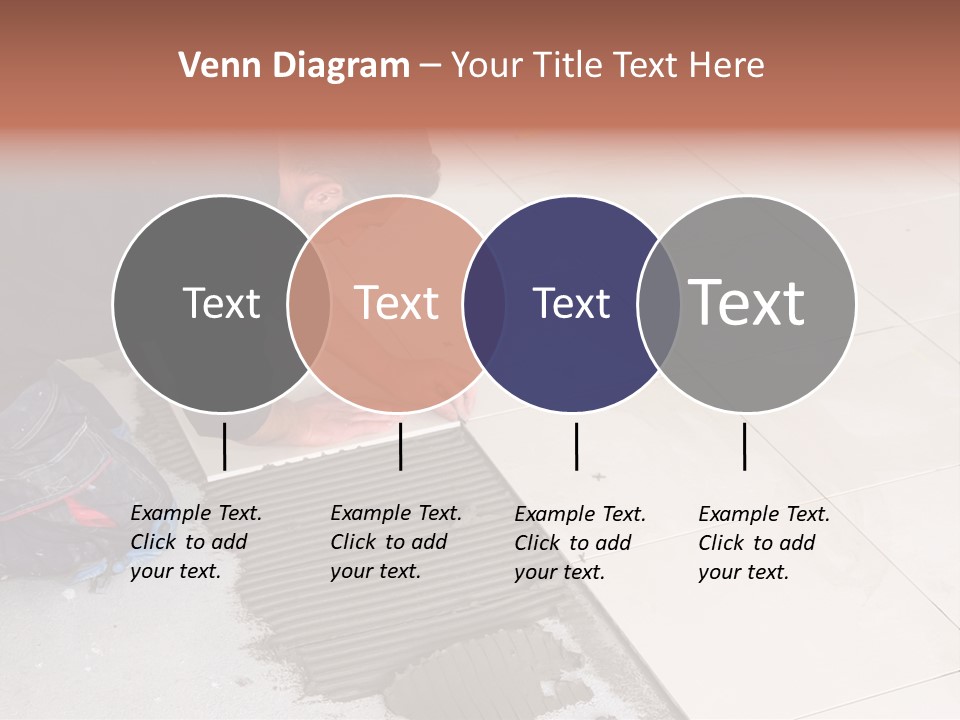 Venn Diagram – Your Title Text Here

Text

Text

Text

Text

Example Text. Click to add your text.

Example Text. Click to add your text.

Example Text. Click to add your text.

Example Text. Click to add your text.